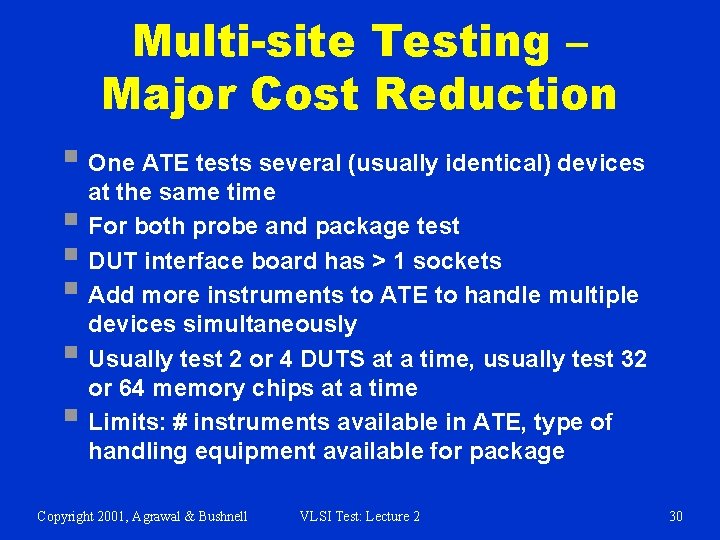 Multi-site Testing – Major Cost Reduction

- One ATE tests several (usually identical) devices at the same time
- For both probe and package test
- DUT interface board has > 1 sockets
- Add more instruments to ATE to handle multiple devices simultaneously
- Usually test 2 or 4 DUTS at a time, usually test 32 or 64 memory chips at a time
- Limits: # instruments available in ATE, type of handling equipment available for package

Copyright 2001, Agrawal & Bushnell VLSI Test: Lecture 2 30